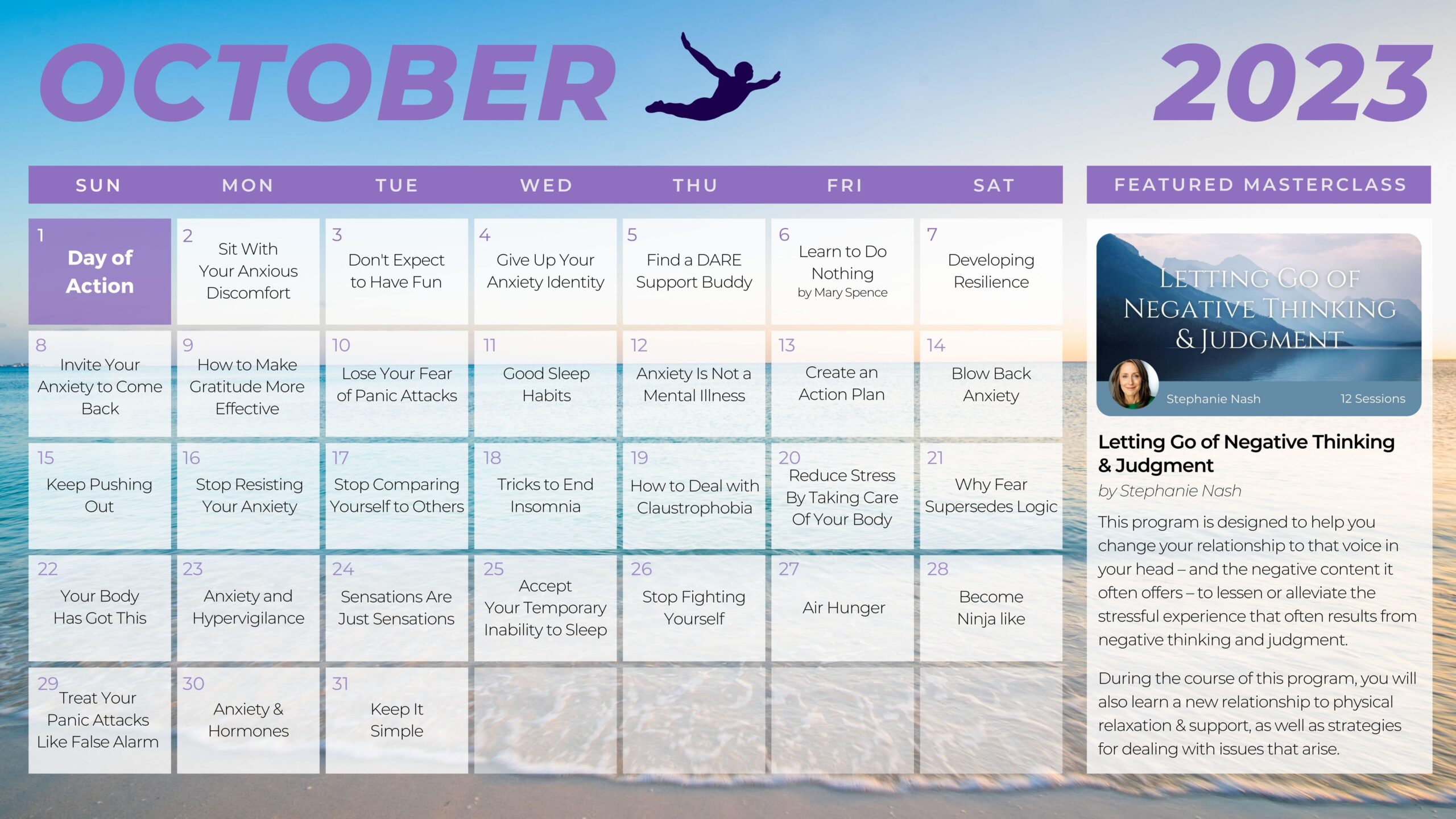 OCTOBER 2023

| SUN | MON | TUE | WED | THU | FRI | SAT |
|---|---|---|---|---|---|---|
| 1 Day of Action | 2 Sit With Your Anxious Discomfort | 3 Don't Expect to Have Fun | 4 Give Up Your Anxiety Identity | 5 Find a DARE Support Buddy | 6 Learn to Do Nothing by Mary Spence | 7 Developing Resilience |
| 8 Invite Your Anxiety to Come Back | 9 How to Make Gratitude More Effective | 10 Lose Your Fear of Panic Attacks | 11 Good Sleep Habits | 12 Anxiety Is Not a Mental Illness | 13 Create an Action Plan | 14 Blow Back Anxiety |
| 15 Keep Pushing Out | 16 Stop Resisting Your Anxiety | 17 Stop Comparing Yourself to Others | 18 Tricks to End Insomnia | 19 How to Deal with Claustrophobia | 20 Reduce Stress By Taking Care Of Your Body | 21 Why Fear Supersedes Logic |
| 22 Your Body Has Got This | 23 Anxiety and Hypervigilance | 24 Sensations Are Just Sensations | 25 Accept Your Temporary Inability to Sleep | 26 Stop Fighting Yourself | 27 Air Hunger | 28 Become Ninja like |
| 29 Treat Your Panic Attacks Like False Alarm | 30 Anxiety & Hormones | 31 Keep It Simple | | | | |

FEATURED MASTERCLASS

LETTING GO OF NEGATIVE THINKING & JUDGMENT

Stephanie Nash 12 Sessions

Letting Go of Negative Thinking & Judgment
by Stephanie Nash

This program is designed to help you change your relationship to that voice in your head – and the negative content it often offers – to lessen or alleviate the stressful experience that often results from negative thinking and judgment.

During the course of this program, you will also learn a new relationship to physical relaxation & support, as well as strategies for dealing with issues that arise.